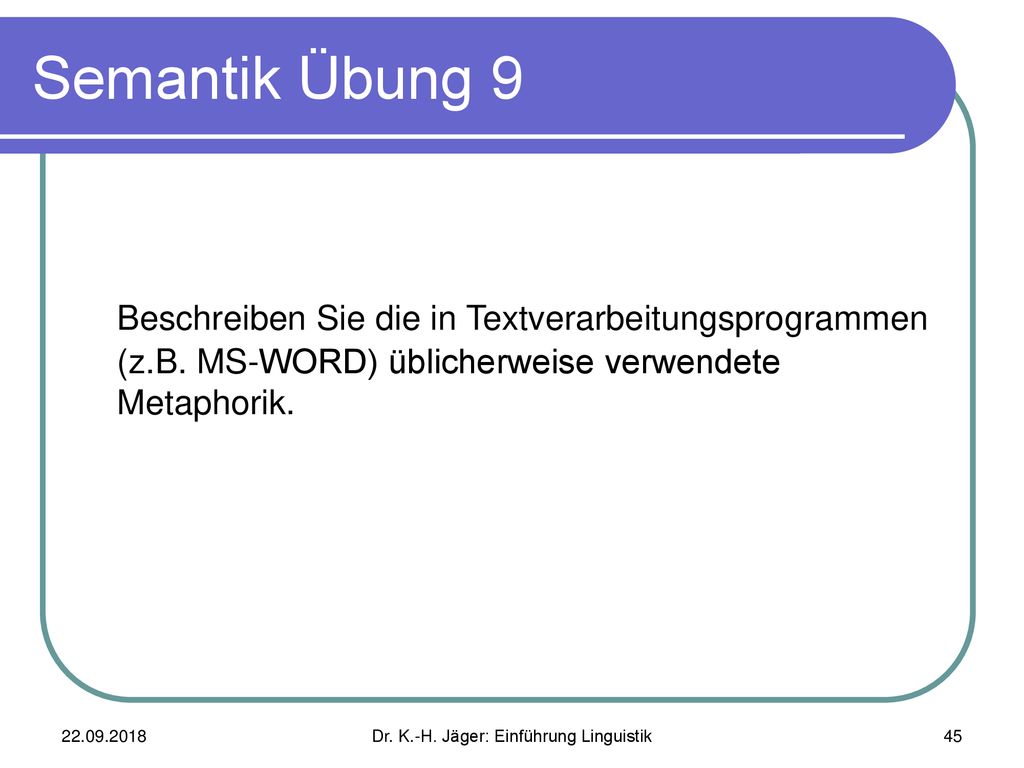 Semantik Übung 9

Beschreiben Sie die in Textverarbeitungsprogrammen (z.B. MS-WORD) üblicherweise verwendete Metaphorik.

22.09.2018

Dr. K.-H. Jäger: Einführung Linguistik

45